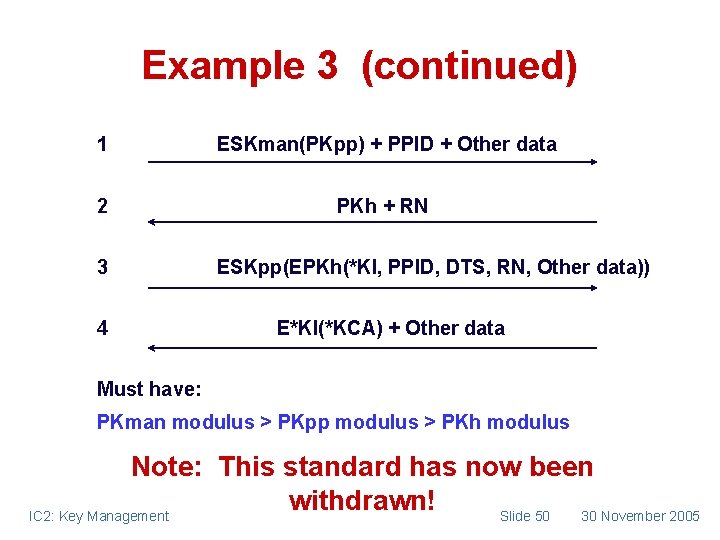 Example 3 (continued)

1 ESKman(PKpp) + PPID + Other data

2 PKh + RN

3 ESKpp(EPKh(*KI, PPID, DTS, RN, Other data))

4 E*KI(*KCA) + Other data

Must have:

PKman modulus > PKpp modulus > PKh modulus

Note: This standard has now been withdrawn!

IC2: Key Management Slide 50 30 November 2005